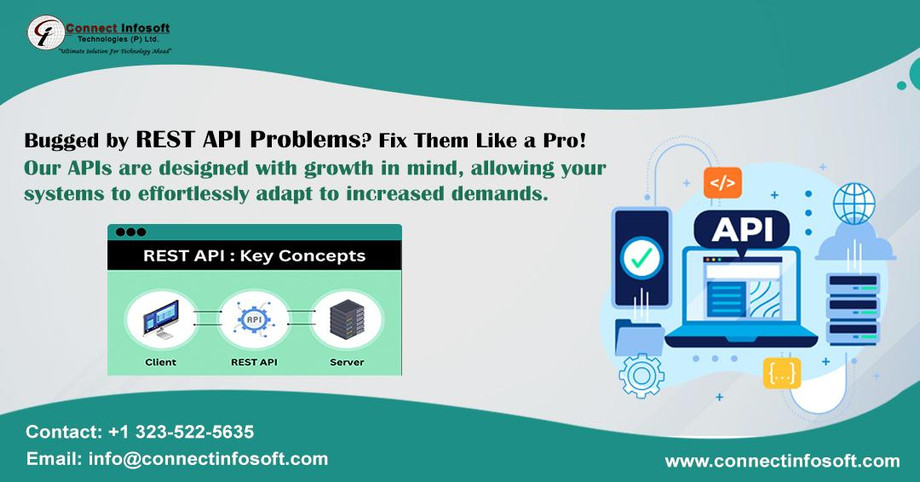 Connect Infosoft
Technologies (P) Ltd.
"Ultimate Solution For Technology Ahead"

Bugged by REST API Problems? Fix Them Like a Pro!
Our APIs are designed with growth in mind, allowing your systems to effortlessly adapt to increased demands.

REST API : Key Concepts

API

Client

REST API

Server

</>

API

{...}

Contact: +1 323-522-5635
Email: info@connectinfosoft.com

www.connectinfosoft.com